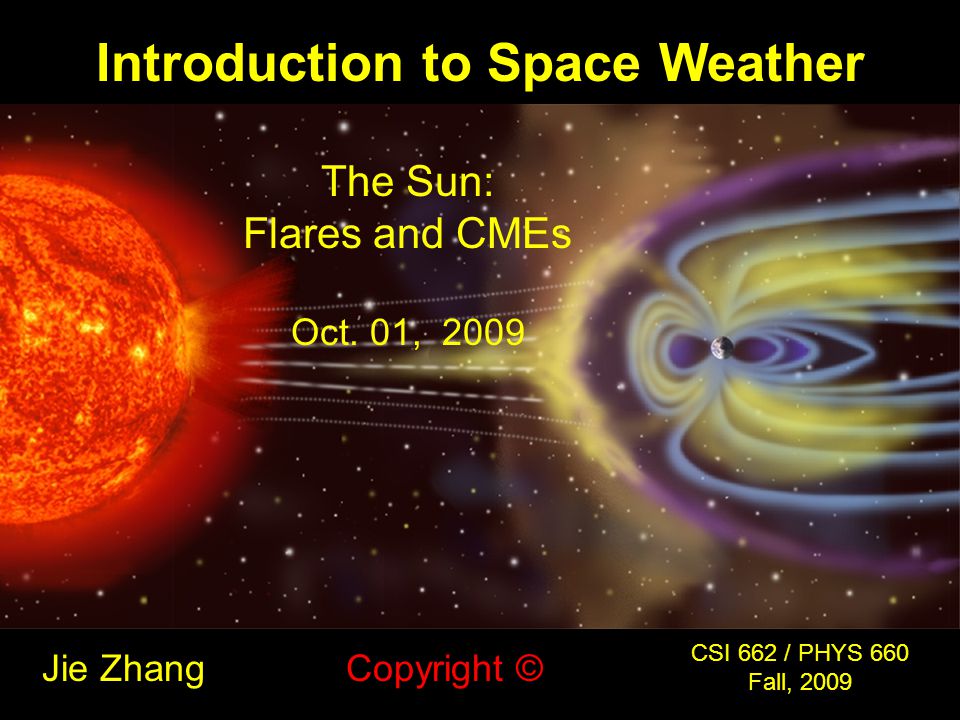 Introduction to Space Weather

The Sun:
Flares and CMEs

Oct. 01, 2009

Jie Zhang

Copyright ©

CSI 662 / PHYS 660
Fall, 2009